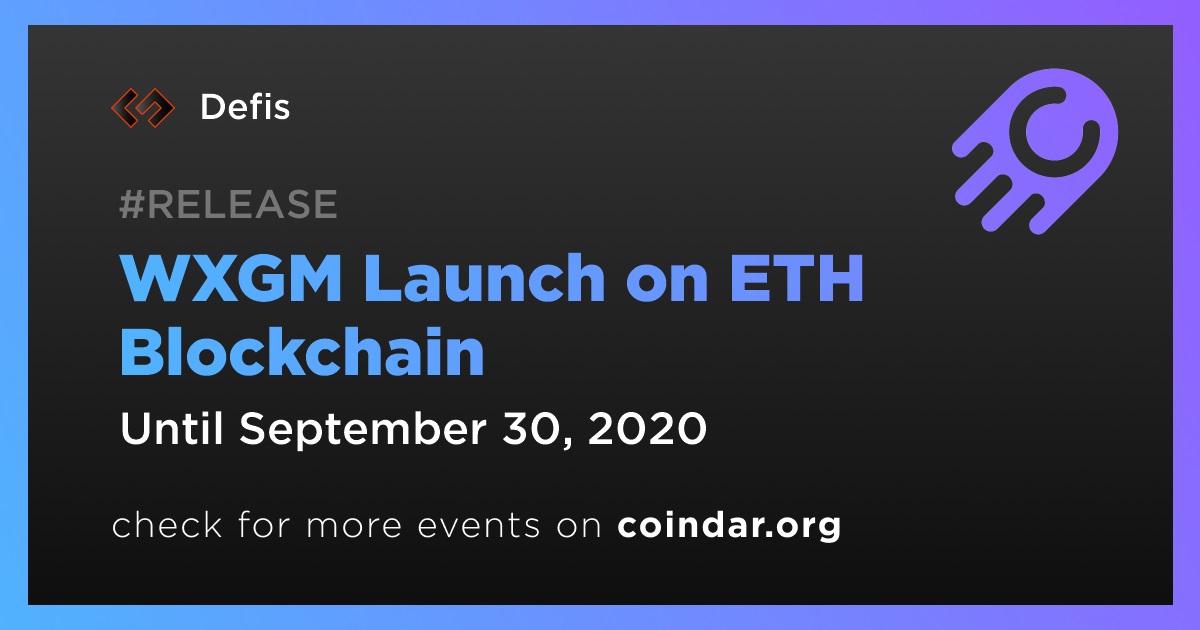 Defis

#RELEASE

WXGM Launch on ETH Blockchain

Until September 30, 2020

check for more events on coindar.org